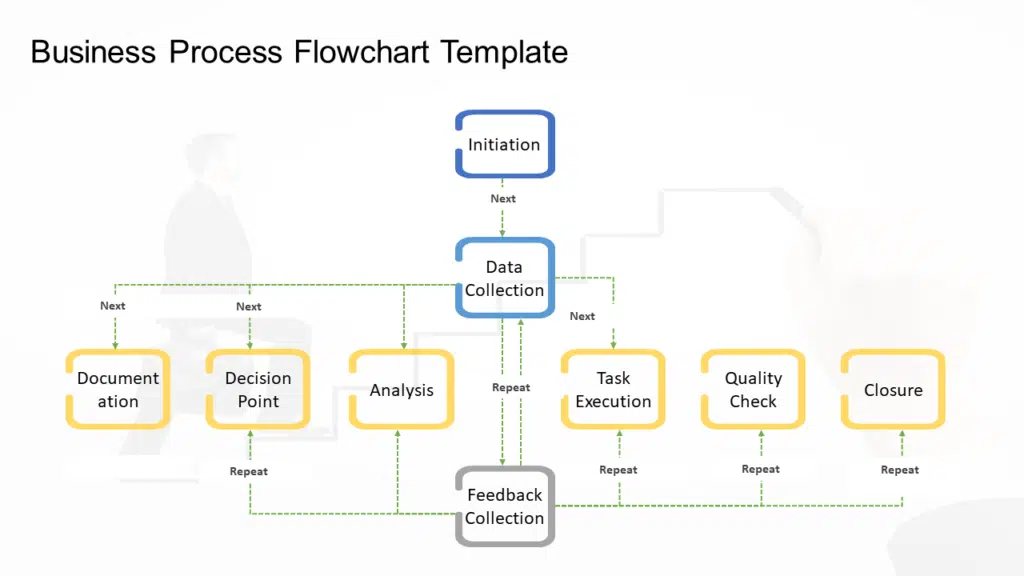 Business Process Flowchart Template

Initiation

Next

Data Collection

Next

Next

Next

Document ation

Decision Point

Analysis

Repeat

Task Execution

Quality Check

Closure

Repeat

Repeat

Repeat

Repeat

Feedback Collection